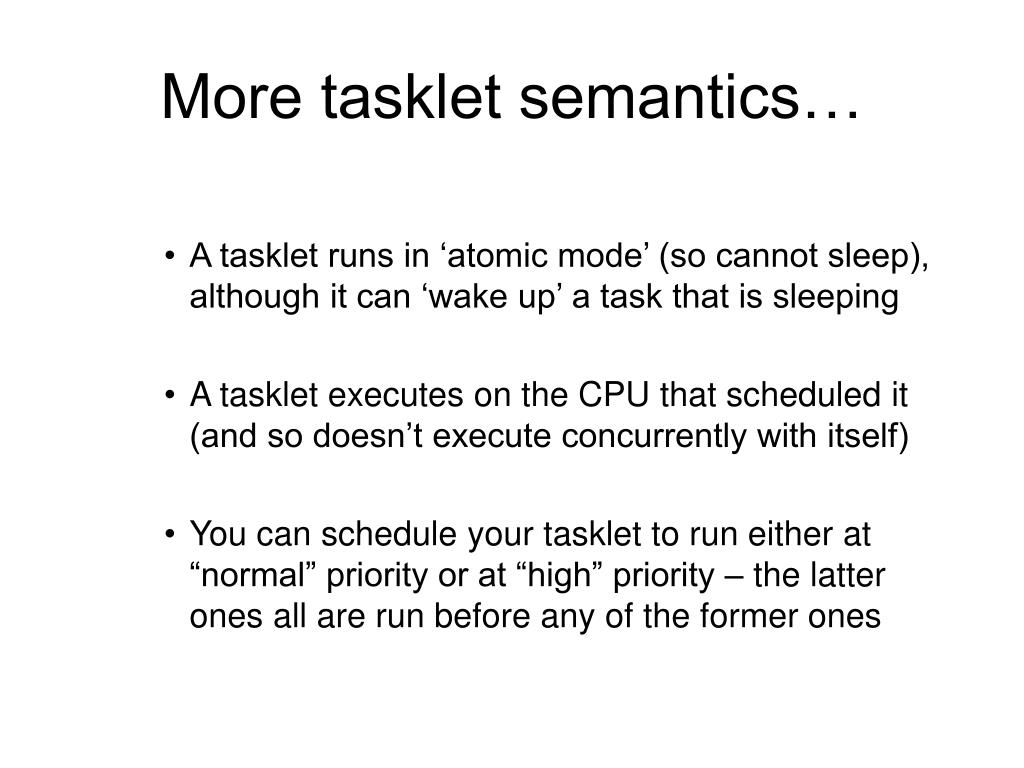 More tasklet semantics…

• A tasklet runs in ‘atomic mode’ (so cannot sleep), although it can ‘wake up’ a task that is sleeping

• A tasklet executes on the CPU that scheduled it (and so doesn’t execute concurrently with itself)

• You can schedule your tasklet to run either at “normal” priority or at “high” priority – the latter ones all are run before any of the former ones